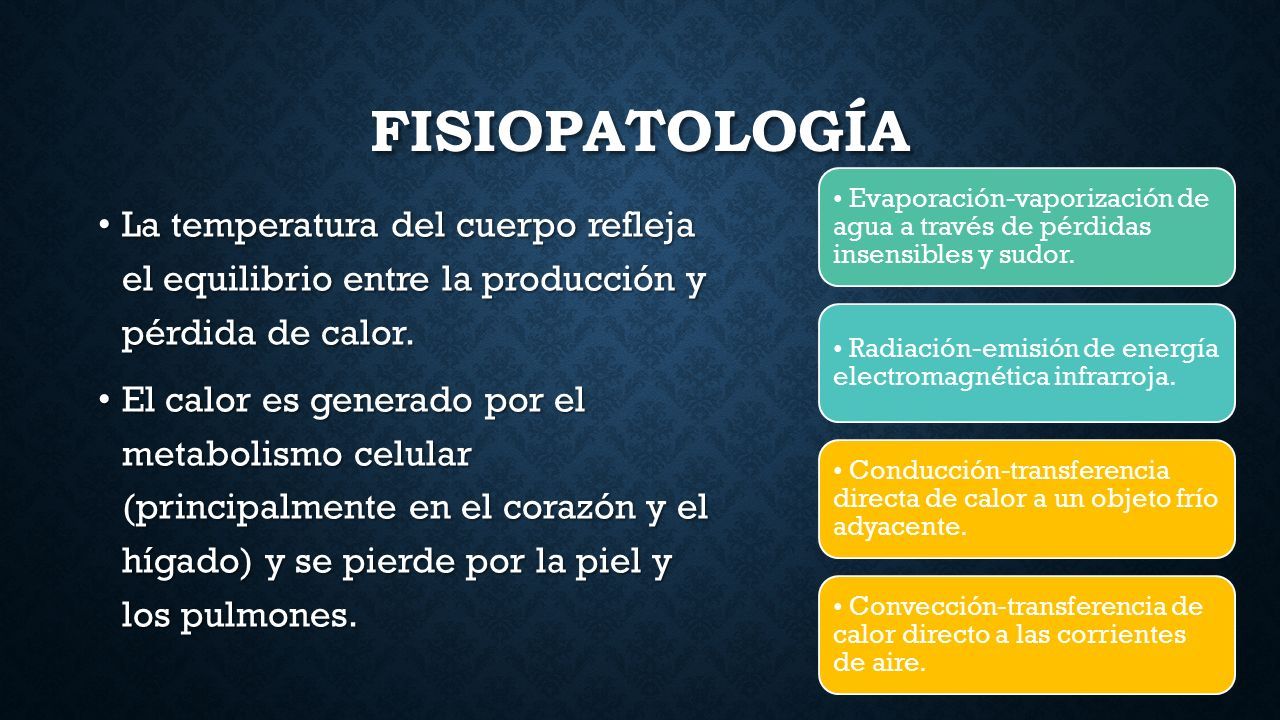 FISIOPATOLOGÍA

• La temperatura del cuerpo refleja el equilibrio entre la producción y pérdida de calor.

• El calor es generado por el metabolismo celular (principalmente en el corazón y el hígado) y se pierde por la piel y los pulmones.

• Evaporación-vaporización de agua a través de pérdidas insensibles y sudor.

• Radiación-emisión de energía electromagnética infrarroja.

• Conducción-transferencia directa de calor a un objeto frío adyacente.

• Convección-transferencia de calor directo a las corrientes de aire.